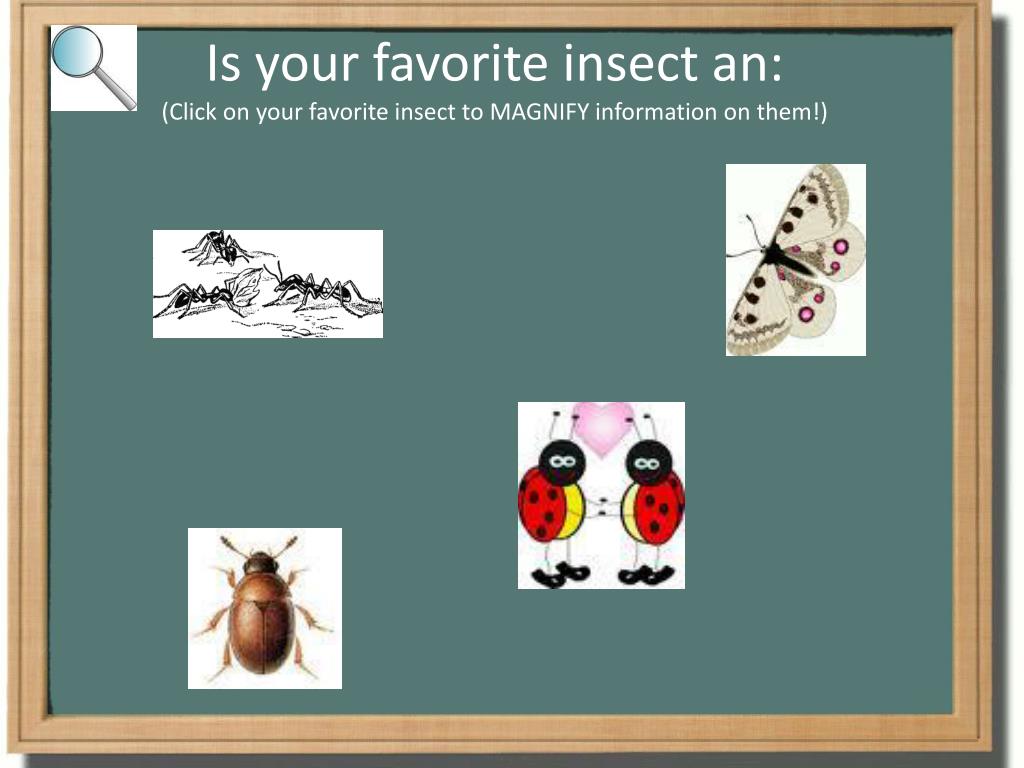 Is your favorite insect an:
(Click on your favorite insect to MAGNIFY information on them!)